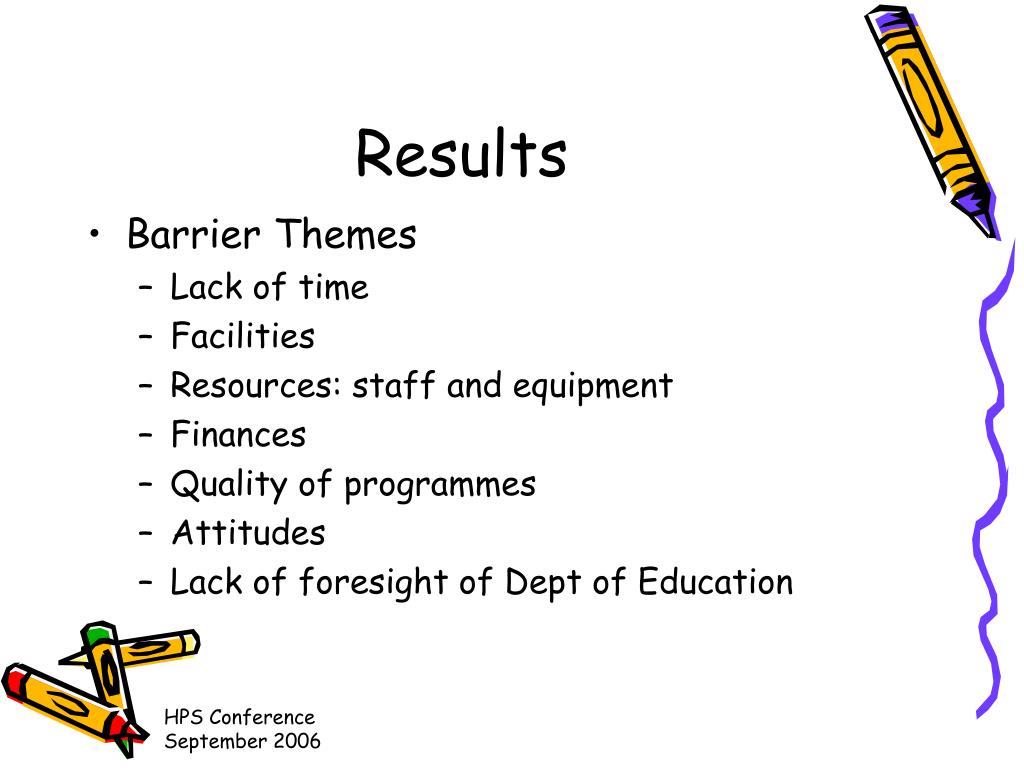 Results

• Barrier Themes
– Lack of time
– Facilities
– Resources: staff and equipment
– Finances
– Quality of programmes
– Attitudes
– Lack of foresight of Dept of Education

HPS Conference
September 2006